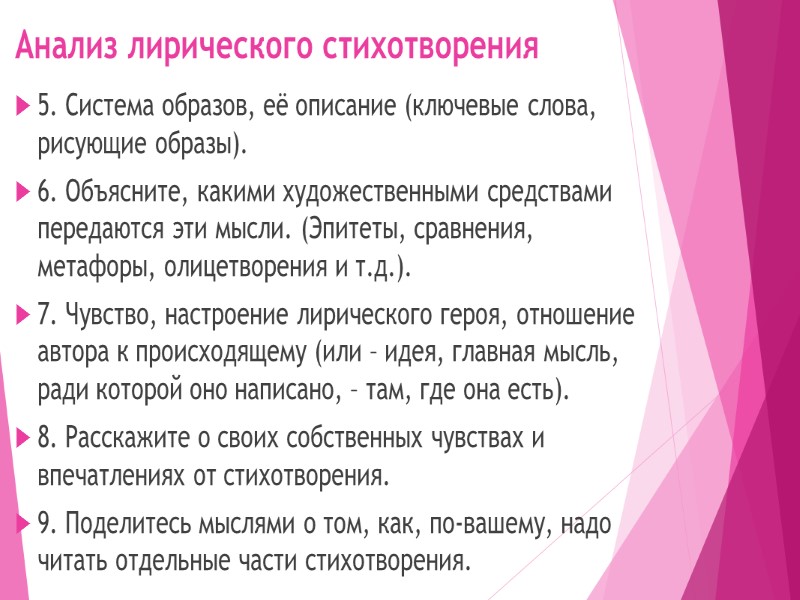 Анализ лирического стихотворения

5. Система образов, её описание (ключевые слова, рисующие образы).

6. Объясните, какими художественными средствами передаются эти мысли. (Эпитеты, сравнения, метафоры, олицетворения и т.д.).

7. Чувство, настроение лирического героя, отношение автора к происходящему (или – идея, главная мысль, ради которой оно написано, – там, где она есть).

8. Расскажите о своих собственных чувствах и впечатлениях от стихотворения.

9. Поделитесь мыслями о том, как, по-вашему, надо читать отдельные части стихотворения.